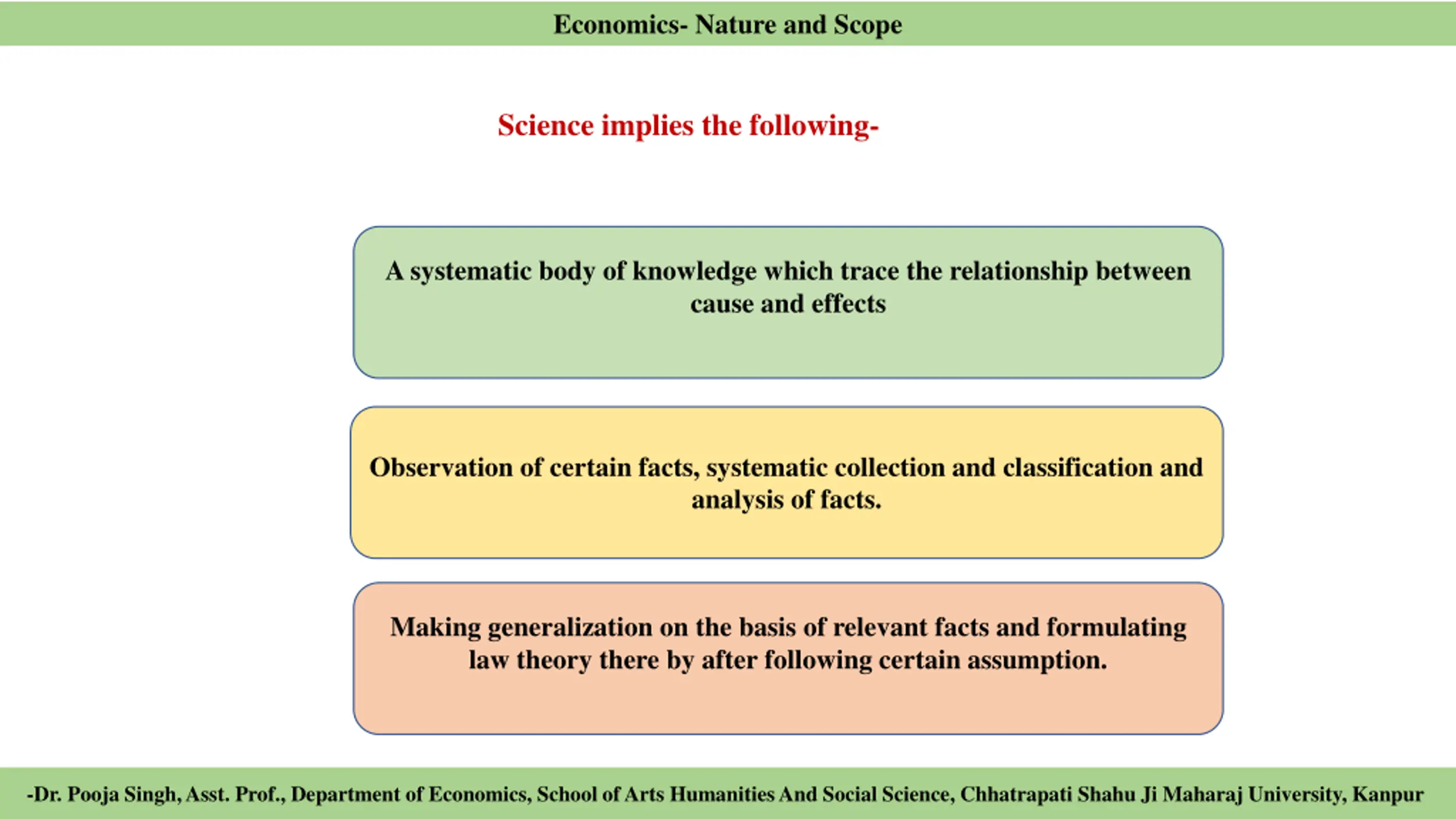 Economics- Nature and Scope

Science implies the following-

A systematic body of knowledge which trace the relationship between cause and effects

Observation of certain facts, systematic collection and classification and analysis of facts.

Making generalization on the basis of relevant facts and formulating law theory there by after following certain assumption.

-Dr. Pooja Singh, Asst. Prof., Department of Economics, School of Arts Humanities And Social Science, Chhatrapati Shahu Ji Maharaj University, Kanpur